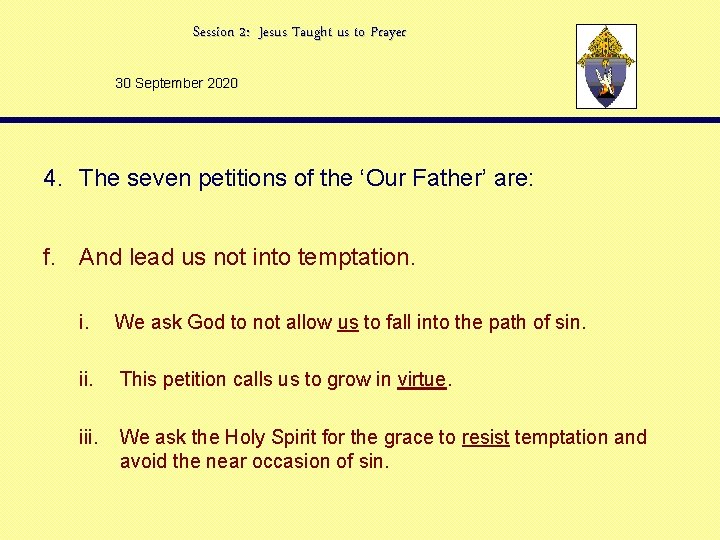 Session 2: Jesus Taught us to Prayer

30 September 2020

4. The seven petitions of the ‘Our Father’ are:

f. And lead us not into temptation.

i. We ask God to not allow us to fall into the path of sin.

ii. This petition calls us to grow in virtue.

iii. We ask the Holy Spirit for the grace to resist temptation and avoid the near occasion of sin.